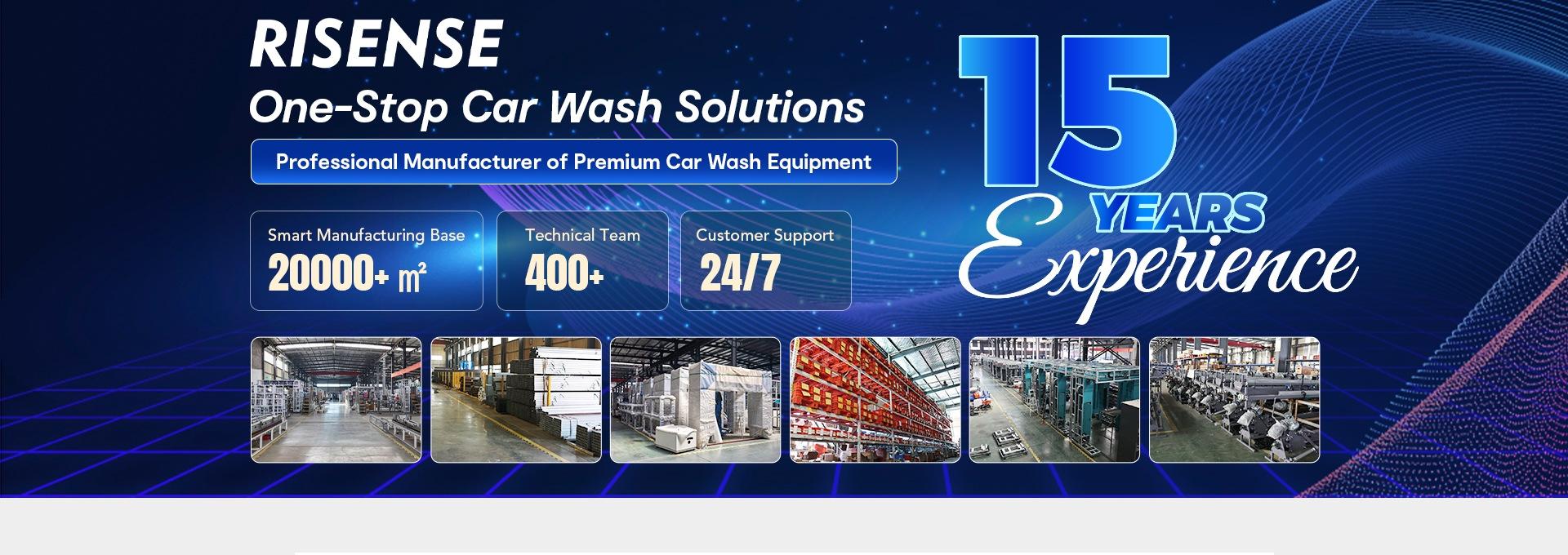 RISENSE

One-Stop Car Wash Solutions

Professional Manufacturer of Premium Car Wash Equipment

Smart Manufacturing Base
20000+ ㎡

Technical Team
400+

Customer Support
24/7

15 YEARS Experience